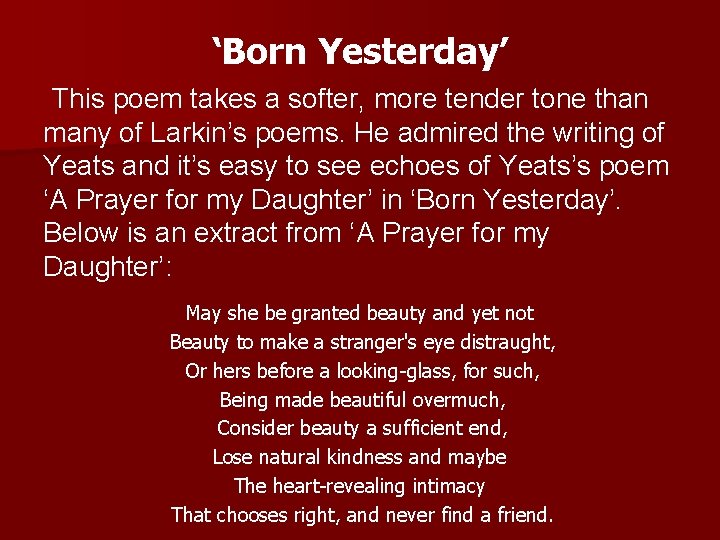 ‘Born Yesterday’

This poem takes a softer, more tender tone than many of Larkin’s poems. He admired the writing of Yeats and it’s easy to see echoes of Yeats’s poem ‘A Prayer for my Daughter’ in ‘Born Yesterday’. Below is an extract from ‘A Prayer for my Daughter’:

May she be granted beauty and yet not
Beauty to make a stranger's eye distraught,
Or hers before a looking-glass, for such,
Being made beautiful overmuch,
Consider beauty a sufficient end,
Lose natural kindness and maybe
The heart-revealing intimacy
That chooses right, and never find a friend.